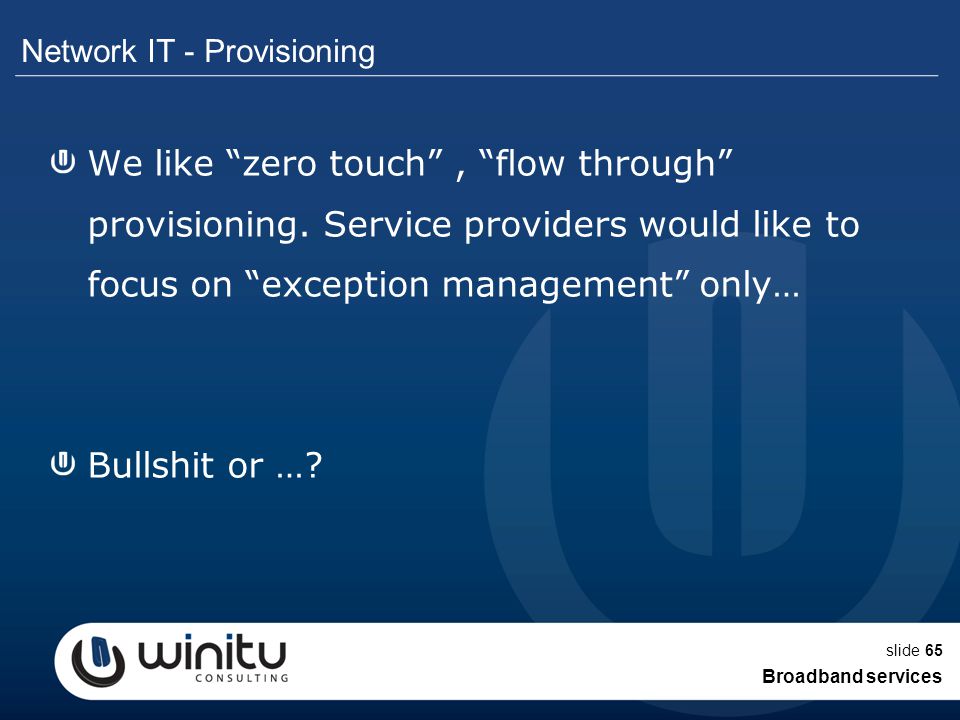 Network IT - Provisioning

We like “zero touch” , “flow through” provisioning. Service providers would like to focus on “exception management” only…

Bullshit or …?

winitu
CONSULTING

slide 65
Broadband services